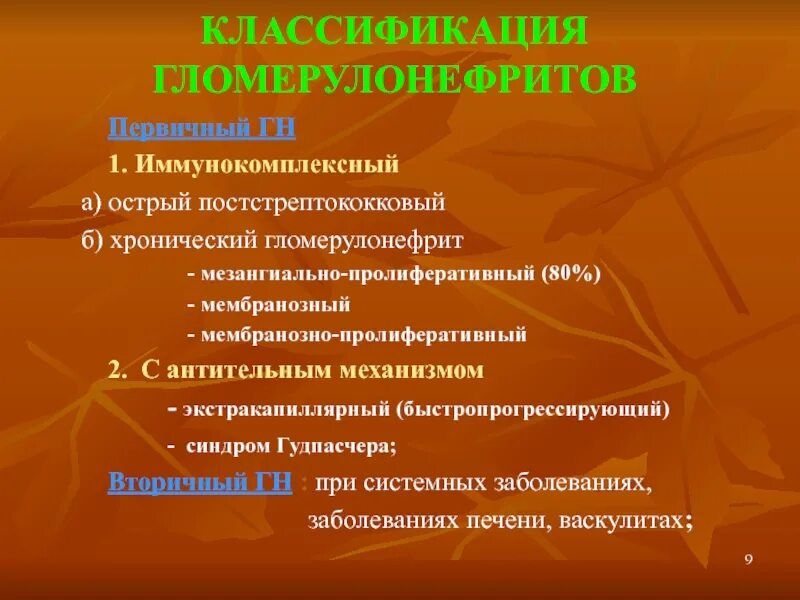 КЛАССИФИКАЦИЯ ГЛОМЕРУЛОНЕФРИТОВ

Первичный ГН

1. Иммунокомплексный

а) острый постстрептококковый

б) хронический гломерулонефрит

- мезангиально-пролиферативный (80%)

- мембранозный

- мембранозно-пролиферативный

2. С антительным механизмом

- экстракапиллярный (быстропрогрессирующий)

- синдром Гудпасчера;

Вторичный ГН : при системных заболеваниях, заболеваниях печени, васкулитах;

9